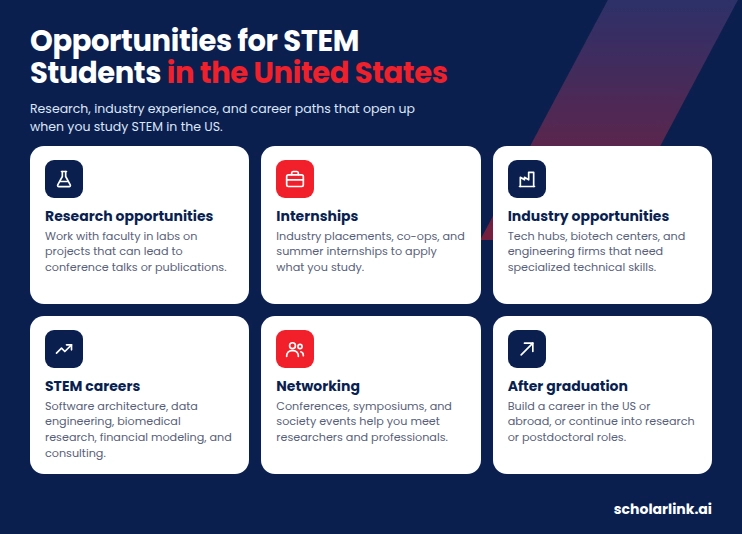 Opportunities for STEM Students in the United States

Research, industry experience, and career paths that open up when you study STEM in the US.

Research opportunities
Work with faculty in labs on projects that can lead to conference talks or publications.

Internships
Industry placements, co-ops, and summer internships to apply what you study.

Industry opportunities
Tech hubs, biotech centers, and engineering firms that need specialized technical skills.

STEM careers
Software architecture, data engineering, biomedical research, financial modeling, and consulting.

Networking
Conferences, symposiums, and society events help you meet researchers and professionals.

After graduation
Build a career in the US or abroad, or continue into research or postdoctoral roles.

scholarlink.ai